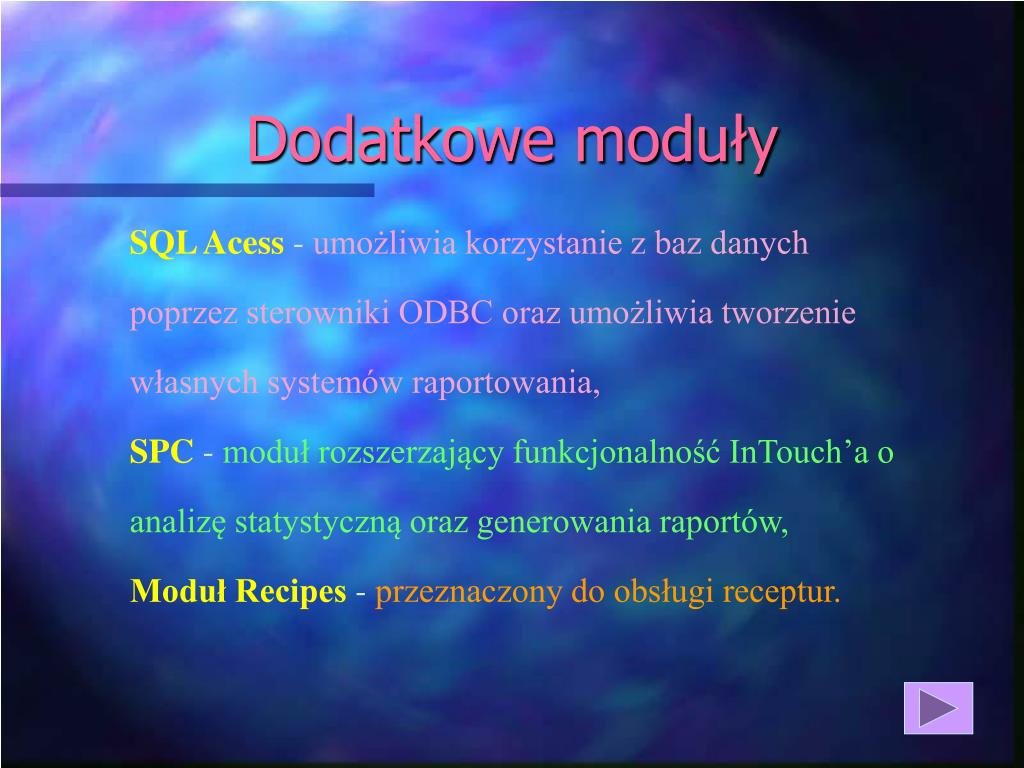 Dodatkowe moduły

SQL Acess - umożliwia korzystanie z baz danych poprzez sterowniki ODBC oraz umożliwia tworzenie własnych systemów raportowania,

SPC - moduł rozszerzający funkcjonalność InTouch’a o analizę statystyczną oraz generowania raportów,

Moduł Recipes - przeznaczony do obsługi receptur.